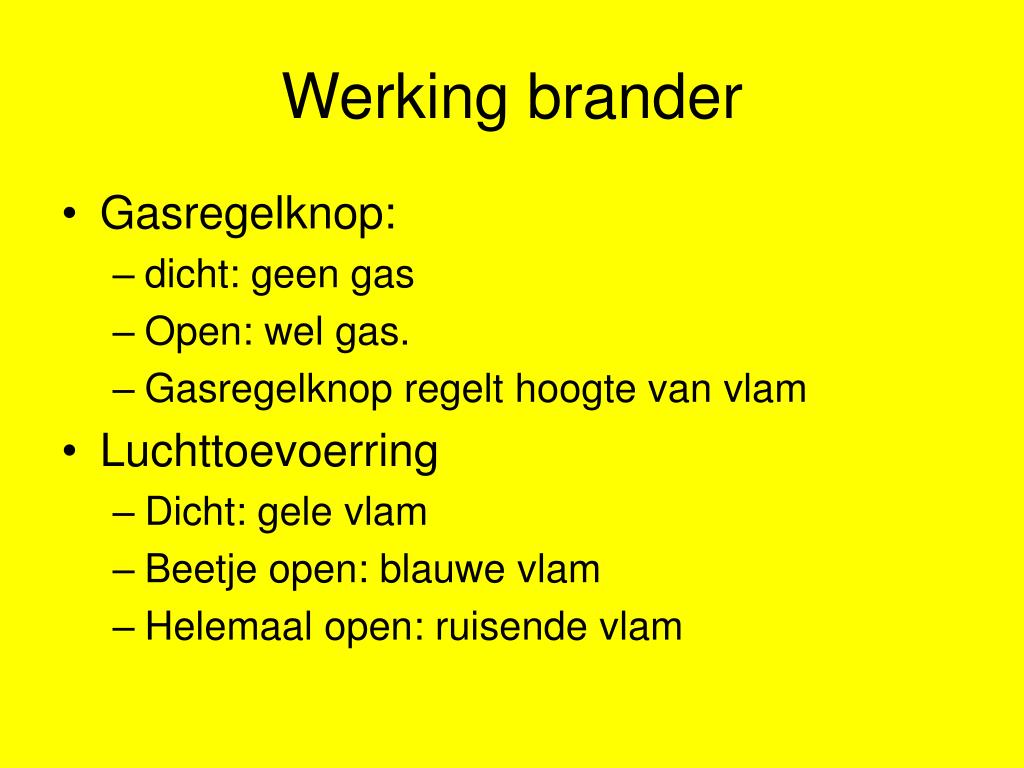 Werking brander

• Gasregelknop:
  – dicht: geen gas
  – Open: wel gas.
  – Gasregelknop regelt hoogte van vlam
• Luchttoevoerring
  – Dicht: gele vlam
  – Beetje open: blauwe vlam
  – Helemaal open: ruisende vlam